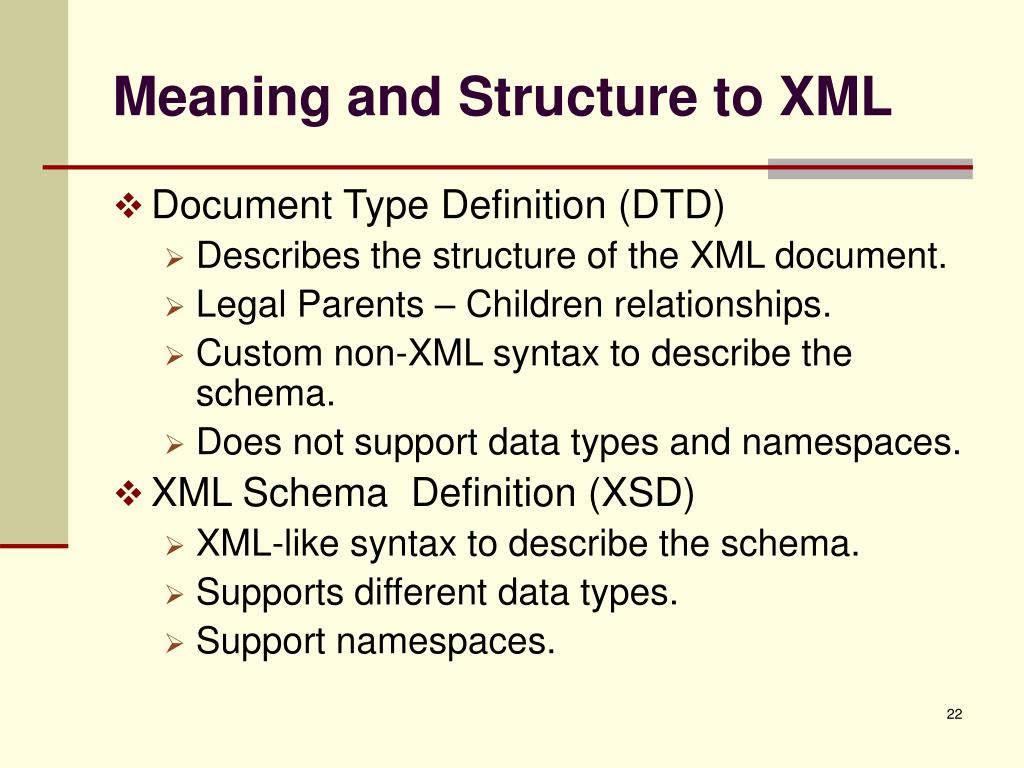 Meaning and Structure to XML

❖ Document Type Definition (DTD)
➢ Describes the structure of the XML document.
➢ Legal Parents – Children relationships.
➢ Custom non-XML syntax to describe the schema.
➢ Does not support data types and namespaces.

❖ XML Schema Definition (XSD)
➢ XML-like syntax to describe the schema.
➢ Supports different data types.
➢ Support namespaces.

22